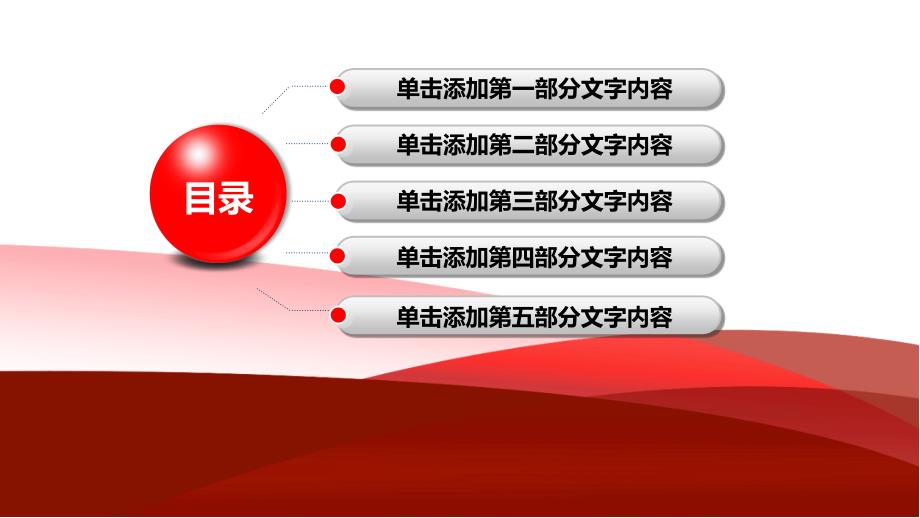 目录

单击添加第一部分文字内容

单击添加第二部分文字内容

单击添加第三部分文字内容

单击添加第四部分文字内容

单击添加第五部分文字内容